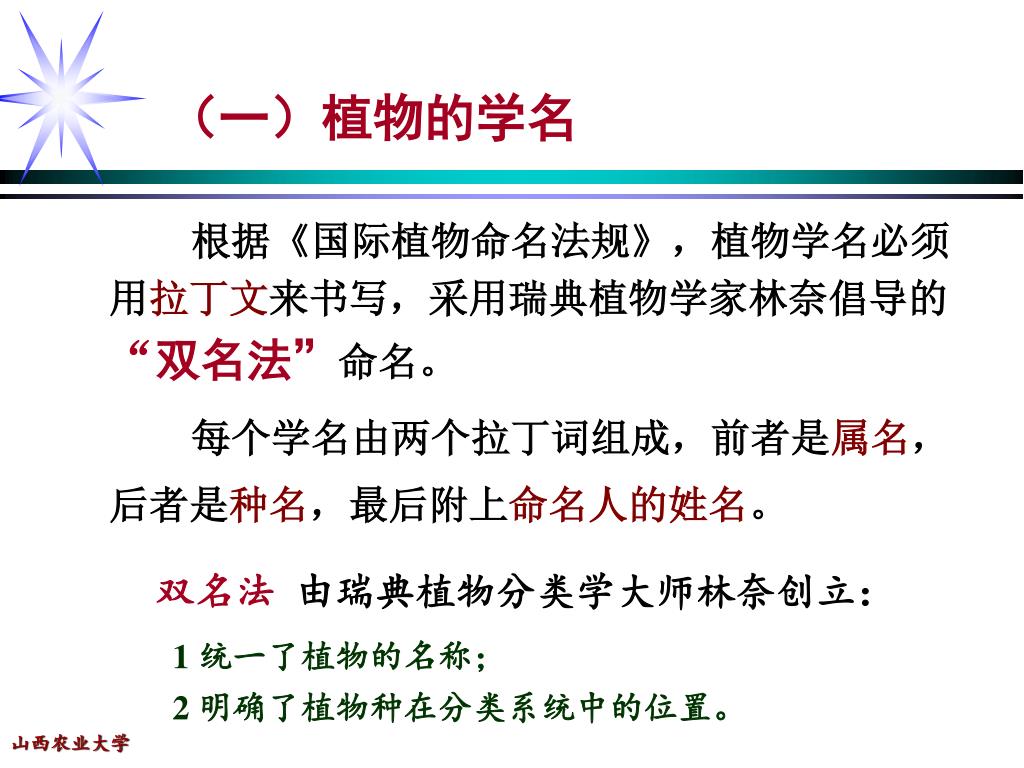 （一）植物的学名

根据《国际植物命名法规》，植物学名必须用拉丁文来书写，采用瑞典植物学家林奈倡导的“双名法”命名。

每个学名由两个拉丁词组成，前者是属名，后者是种名，最后附上命名人的姓名。

双名法 由瑞典植物分类学大师林奈创立：

1 统一了植物的名称；

2 明确了植物种在分类系统中的位置。

山西农业大学